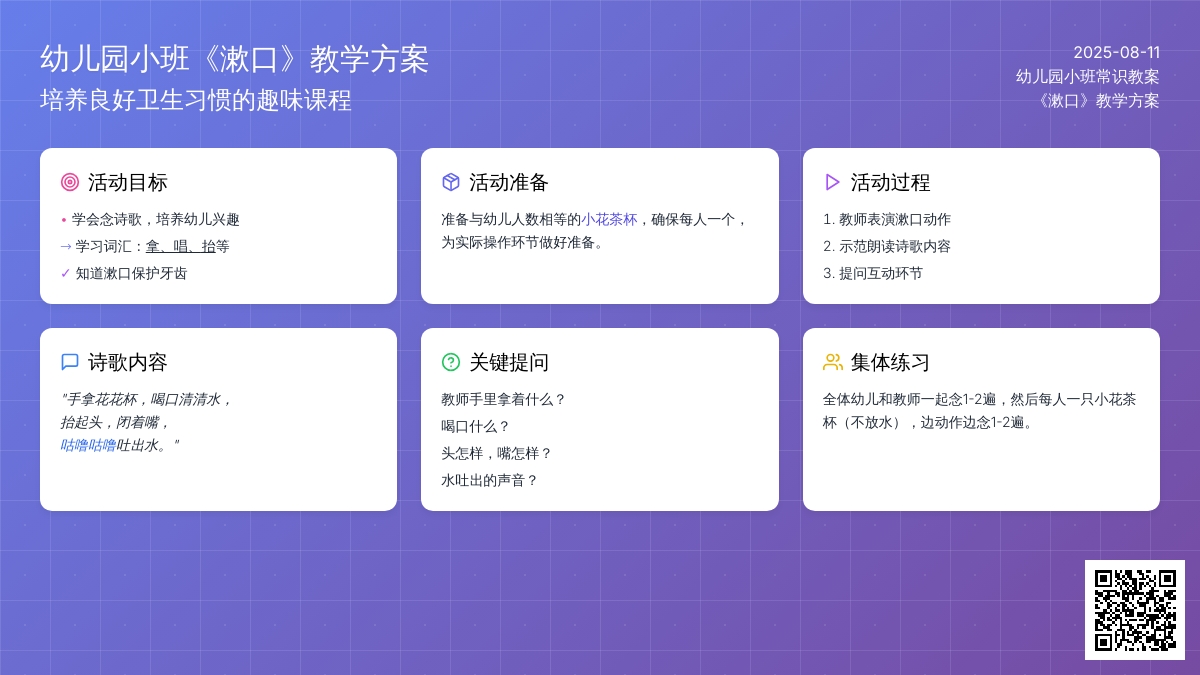 幼儿园小班《漱口》教学方案

培养良好卫生习惯的趣味课程

2025-08-11
幼儿园小班常识教案
《漱口》教学方案

活动目标

• 学会念诗歌，培养幼儿兴趣
→ 学习词汇：拿、唱、抬等
✓ 知道漱口保护牙齿

活动准备

准备与幼儿人数相等的小花茶杯，确保每人一个，为实际操作环节做好准备。

活动过程

1. 教师表演漱口动作
2. 示范朗读诗歌内容
3. 提问互动环节

诗歌内容

"手拿花花杯，喝口清清水，
抬起头，闭着嘴，
咕噜咕噜吐出水。"

关键提问

教师手里拿着什么？
喝口什么？
头怎样，嘴怎样？
水吐出的声音？

集体练习

全体幼儿和教师一起念1-2遍，然后每人一只小花茶杯（不放水），边动作边念1-2遍。